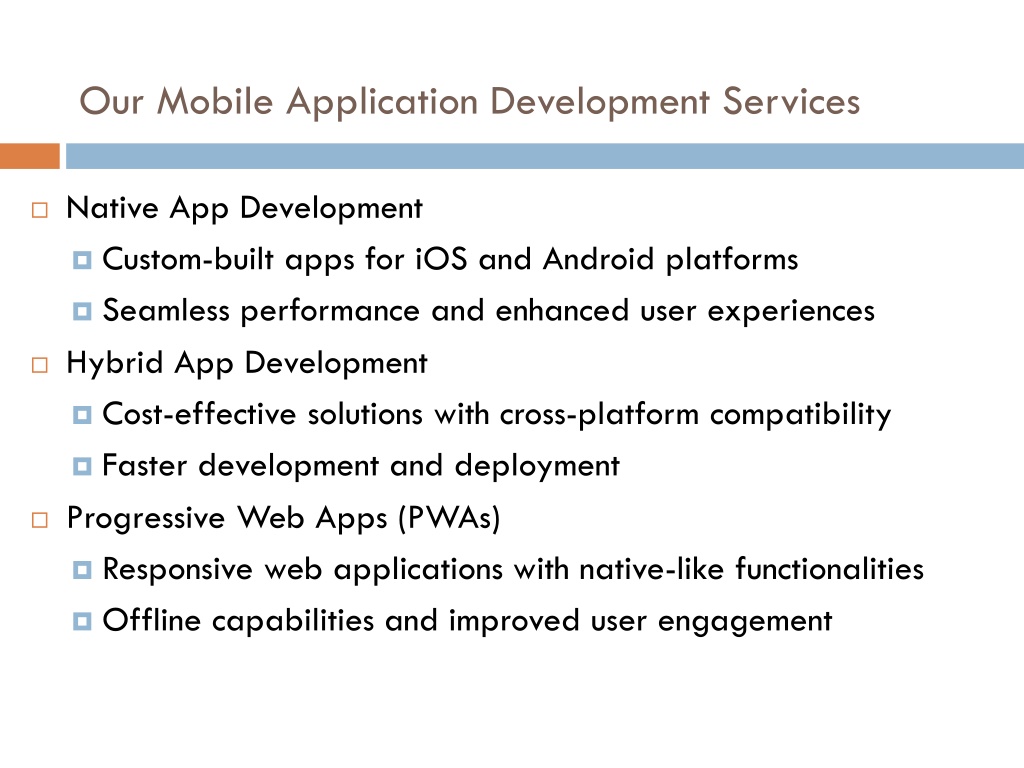 Our Mobile Application Development Services

Native App Development
Custom-built apps for iOS and Android platforms
Seamless performance and enhanced user experiences

Hybrid App Development
Cost-effective solutions with cross-platform compatibility
Faster development and deployment

Progressive Web Apps (PWAs)
Responsive web applications with native-like functionalities
Offline capabilities and improved user engagement